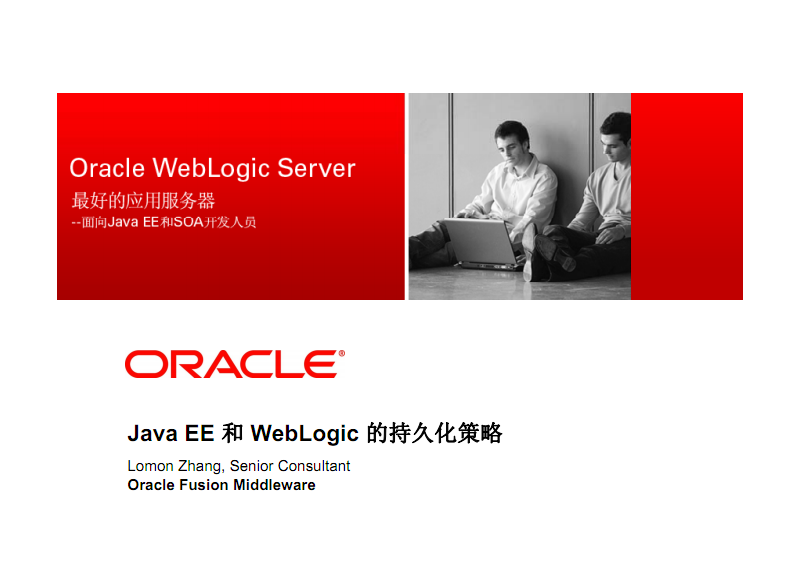 Oracle WebLogic Server
最好的应用服务器
--面向Java EE和SOA开发人员

ORACLE®

Java EE 和 WebLogic 的持久化策略

Lomon Zhang, Senior Consultant
Oracle Fusion Middleware